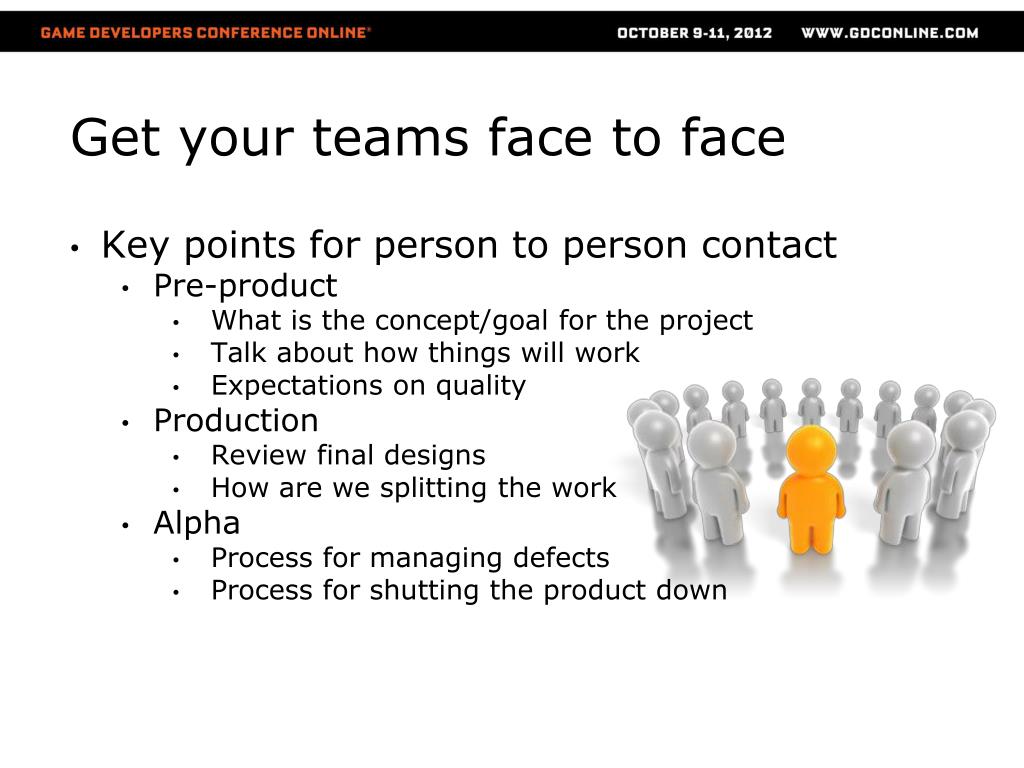 GAME DEVELOPERS CONFERENCE ONLINE®   OCTOBER 9-11, 2012   WWW.GDCONLINE.COM

Get your teams face to face

• Key points for person to person contact
  • Pre-product
    • What is the concept/goal for the project
    • Talk about how things will work
    • Expectations on quality
  • Production
    • Review final designs
    • How are we splitting the work
  • Alpha
    • Process for managing defects
    • Process for shutting the product down